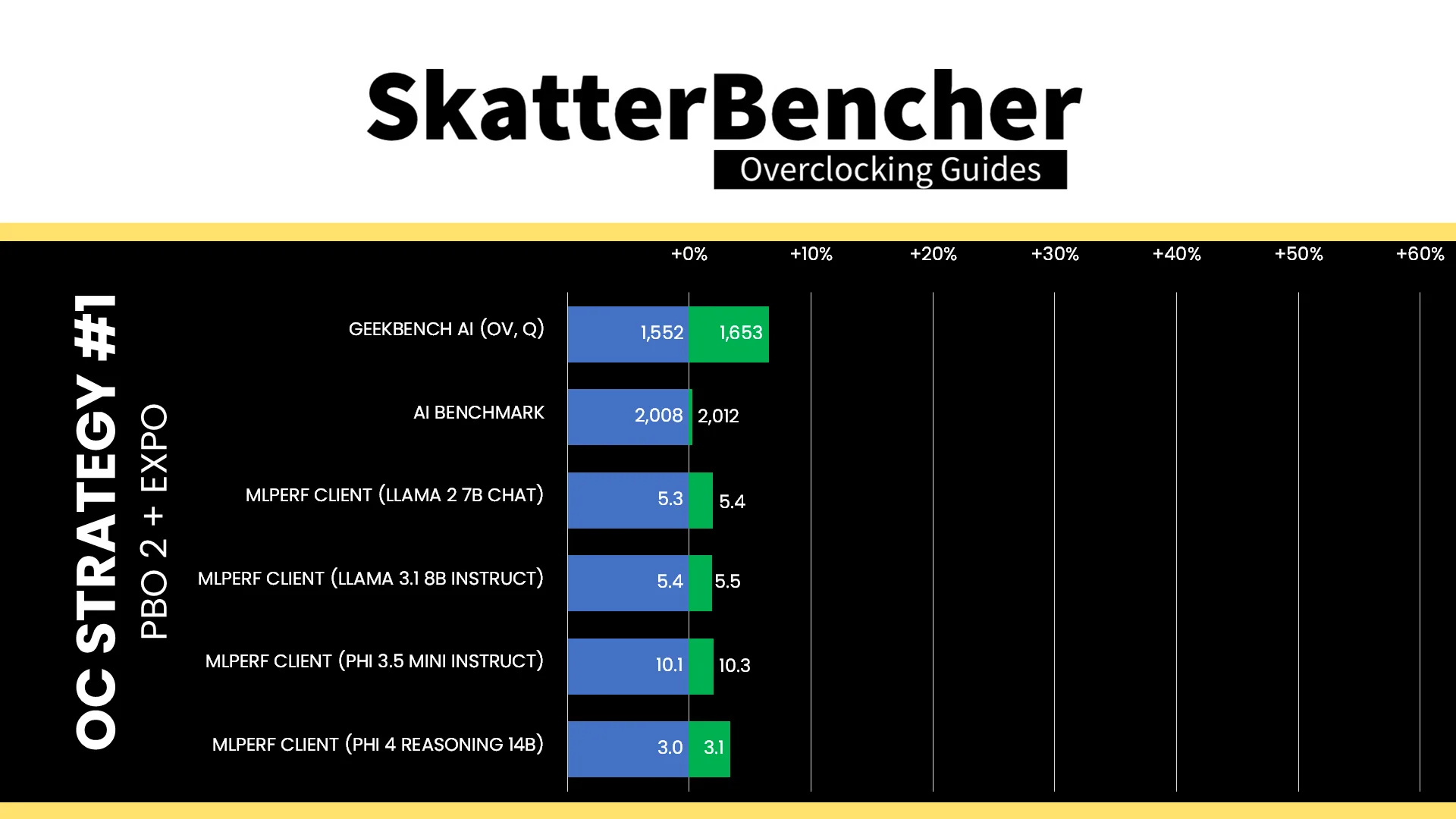 SkatterBencher
Overclocking Guides

OC STRATEGY #1
PBO 2 + EXPO

+0% +10% +20% +30% +40% +50% +60%

GEEKBENCH AI (OV, Q) 1,552 1,653
AI BENCHMARK 2,008 2,012
MLPERF CLIENT (LLAMA 2 7B CHAT) 5.3 5.4
MLPERF CLIENT (LLAMA 3.1 8B INSTRUCT) 5.4 5.5
MLPERF CLIENT (PHI 3.5 MINI INSTRUCT) 10.1 10.3
MLPERF CLIENT (PHI 4 REASONING 14B) 3.0 3.1